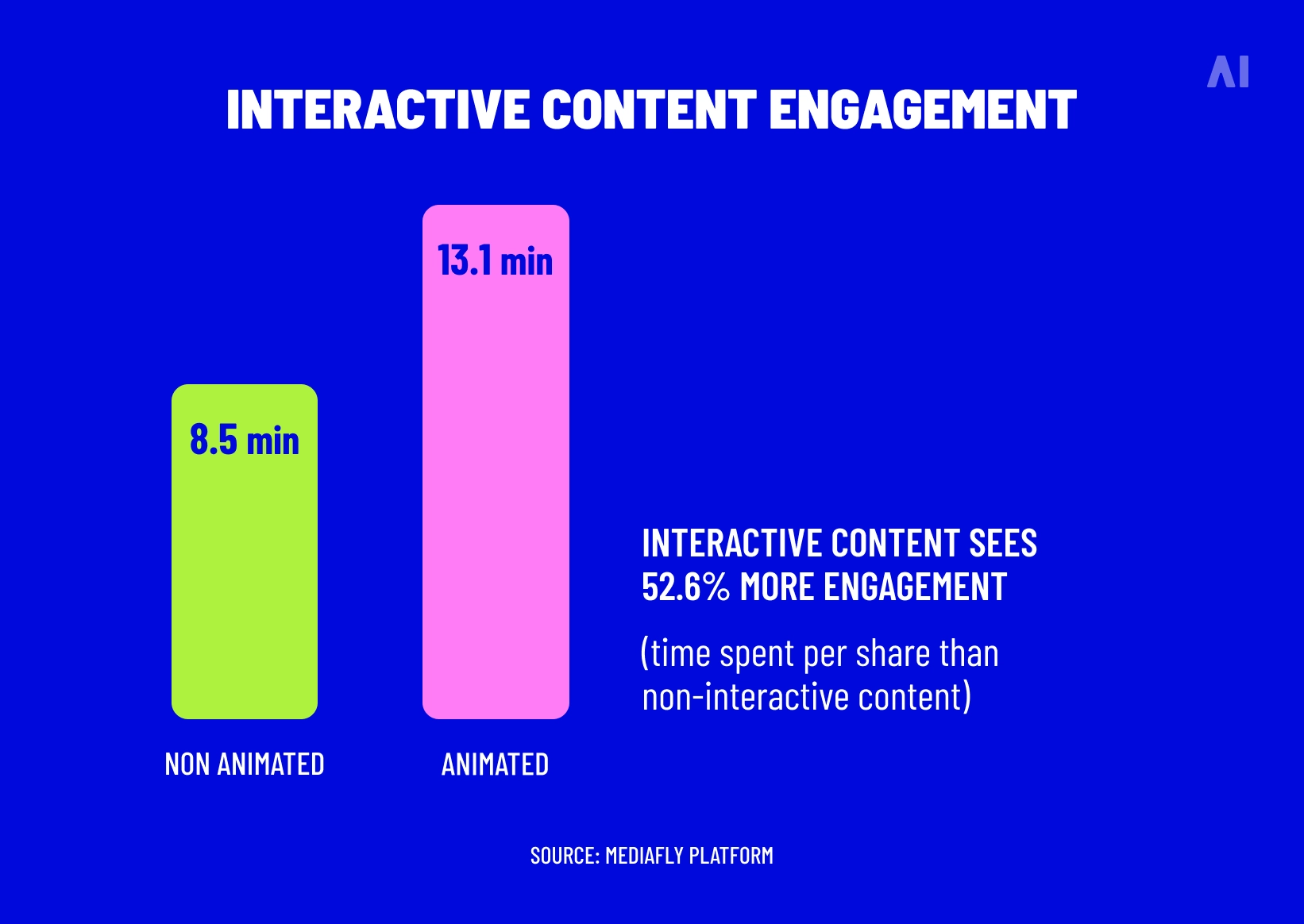 AI

INTERACTIVE CONTENT ENGAGEMENT

8.5 min

13.1 min

NON ANIMATED

ANIMATED

INTERACTIVE CONTENT SEES 52.6% MORE ENGAGEMENT

(time spent per share than non-interactive content)

SOURCE: MEDIAFLY PLATFORM